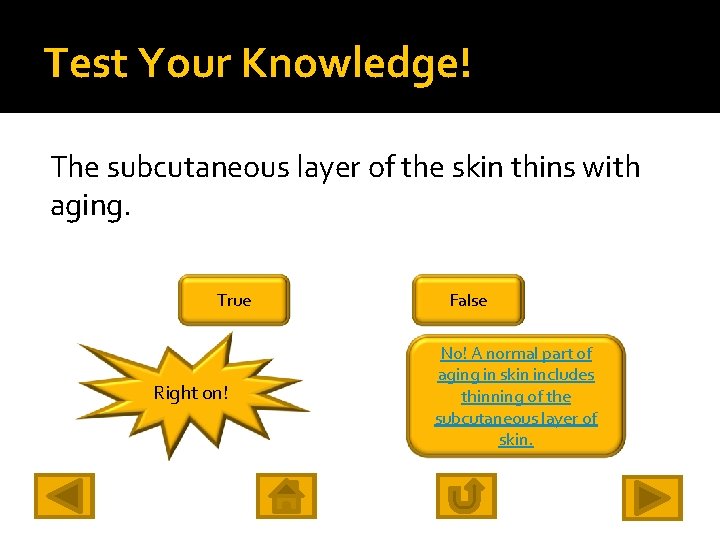 Test Your Knowledge!

The subcutaneous layer of the skin thins with aging.

True

False

Right on!

No! A normal part of aging in skin includes thinning of the subcutaneous layer of skin.